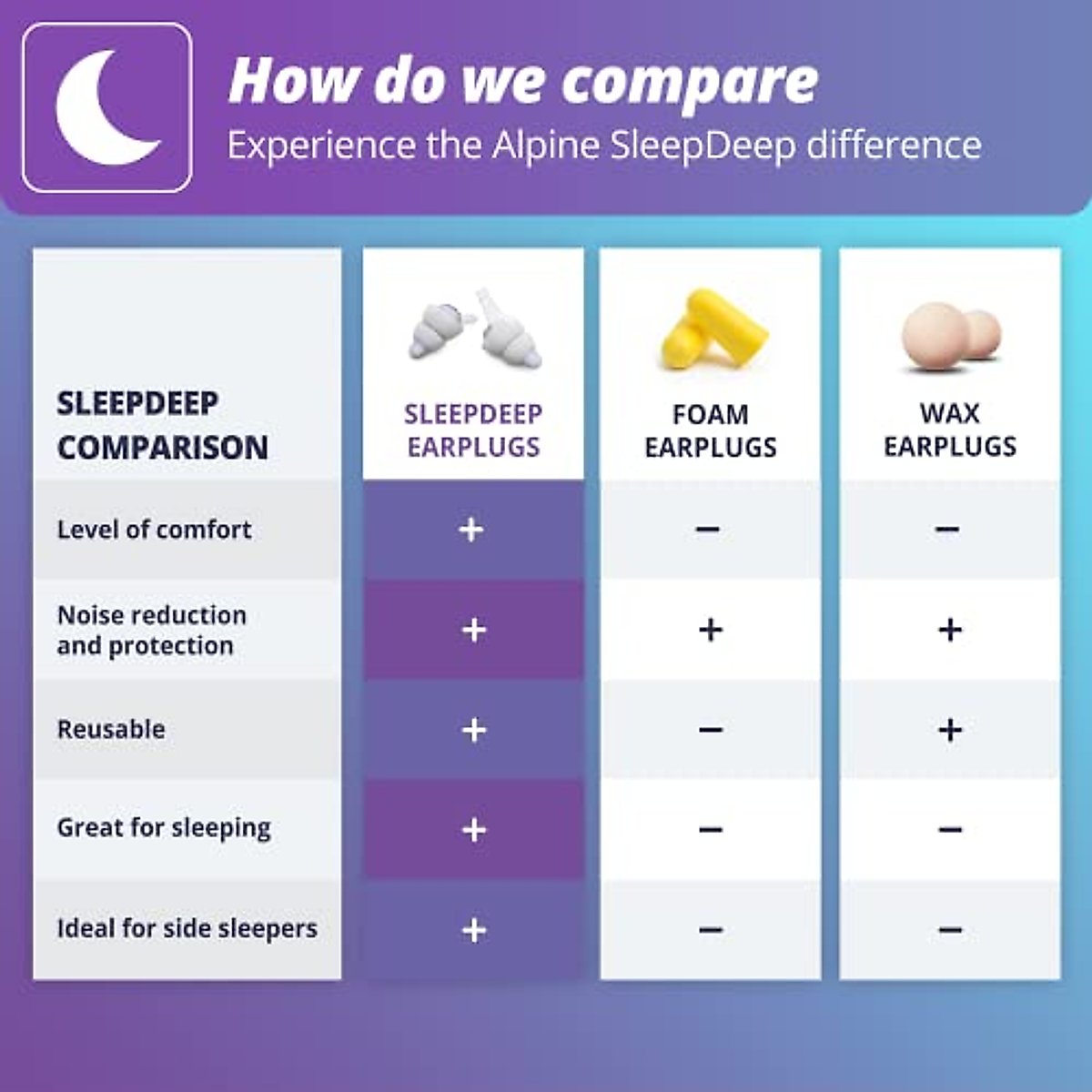 How do we compare
Experience the Alpine SleepDeep difference

| SLEEPDEEP COMPARISON | SLEEPDEEP EARPLUGS | FOAM EARPLUGS | WAX EARPLUGS |
|---|---|---|---|
| Level of comfort | + | − | − |
| Noise reduction and protection | + | + | + |
| Reusable | + | − | + |
| Great for sleeping | + | − | − |
| Ideal for side sleepers | + | − | − |